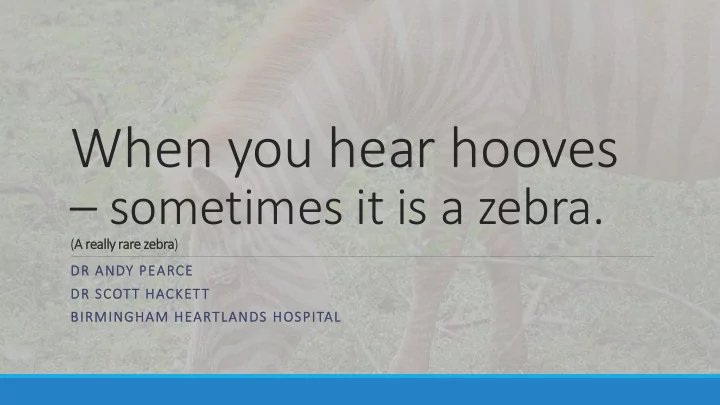 When you hear hooves – sometimes it is a zebra.
(A really rare zebra)

DR ANDY PEARCE
DR SCOTT HACKETT
BIRMINGHAM HEARTLANDS HOSPITAL